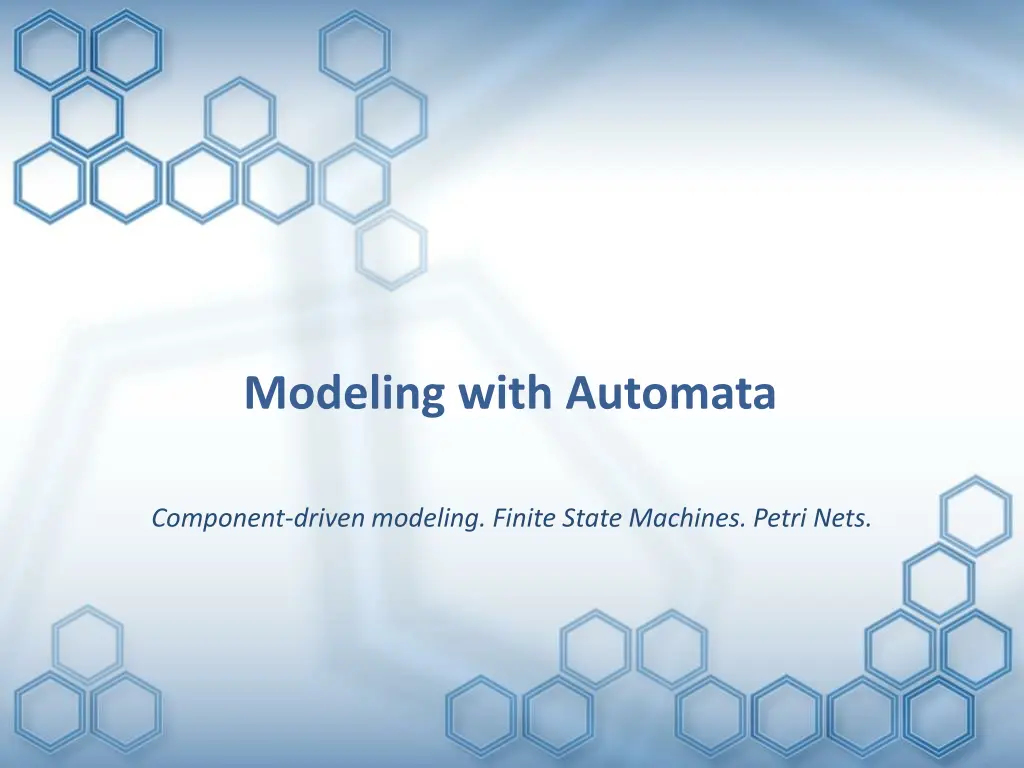 Modeling with Automata

Component-driven modeling. Finite State Machines. Petri Nets.